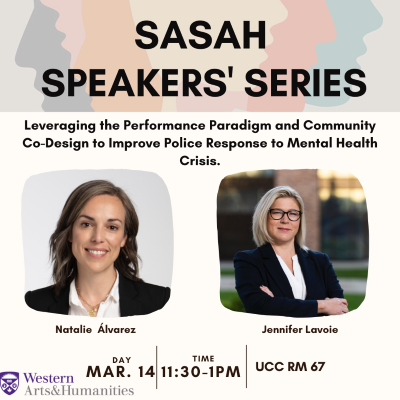 SASAH SPEAKERS' SERIES

Leveraging the Performance Paradigm and Community Co-Design to Improve Police Response to Mental Health Crisis.

Natalie Álvarez

Jennifer Lavoie

DAY
MAR. 14

TIME
11:30-1PM

UCC RM 67

Western
Arts&Humanities